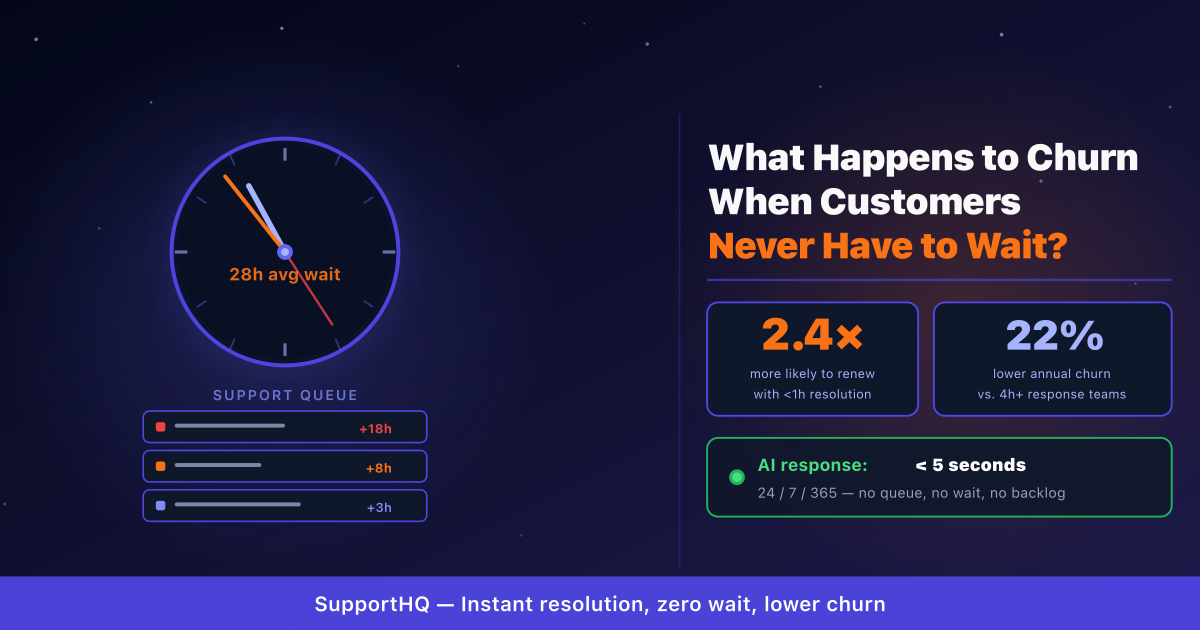 28h avg wait

SUPPORT QUEUE

+18h

+8h

+3h

What Happens to Churn When Customers Never Have to Wait?

2.4×
more likely to renew with <1h resolution

22%
lower annual churn vs. 4h+ response teams

AI response: < 5 seconds
24 / 7 / 365 — no queue, no wait, no backlog

SupportHQ — Instant resolution, zero wait, lower churn